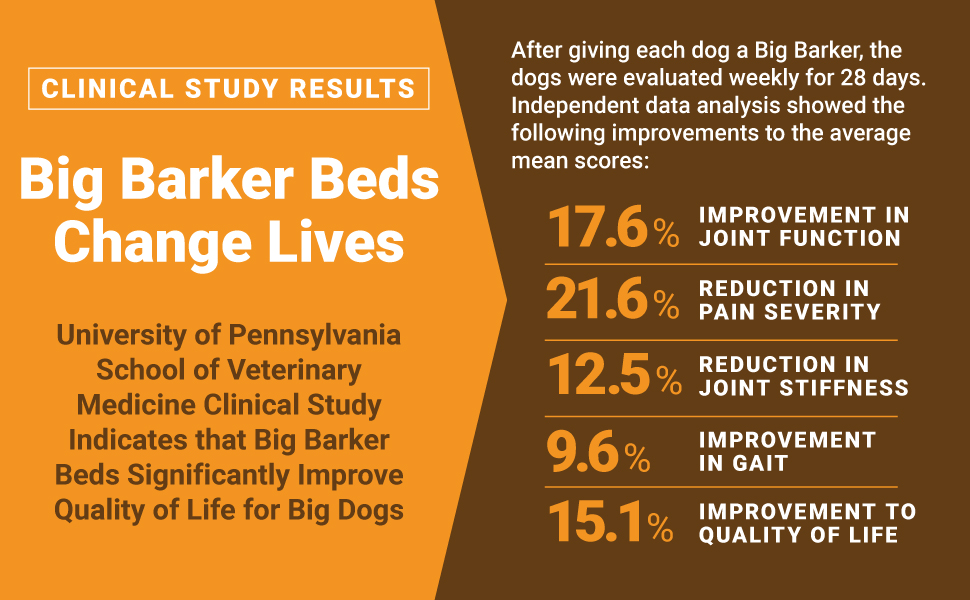 CLINICAL STUDY RESULTS

Big Barker Beds Change Lives

University of Pennsylvania School of Veterinary Medicine Clinical Study Indicates that Big Barker Beds Significantly Improve Quality of Life for Big Dogs

After giving each dog a Big Barker, the dogs were evaluated weekly for 28 days. Independent data analysis showed the following improvements to the average mean scores:

17.6% IMPROVEMENT IN JOINT FUNCTION

21.6% REDUCTION IN PAIN SEVERITY

12.5% REDUCTION IN JOINT STIFFNESS

9.6% IMPROVEMENT IN GAIT

15.1% IMPROVEMENT TO QUALITY OF LIFE